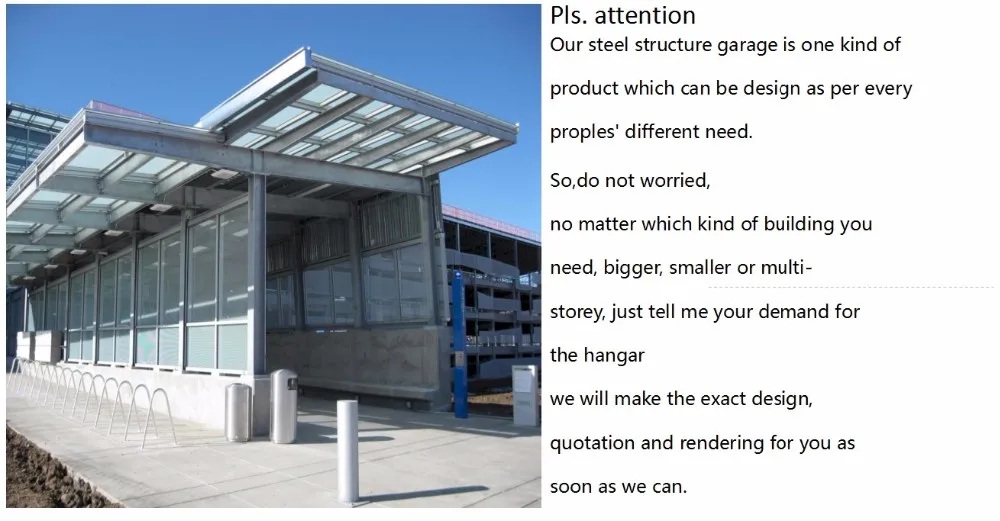 Pls. attention

Our steel structure garage is one kind of product which can be design as per every proples' different need.

So,do not worried,

no matter which kind of building you need, bigger, smaller or multi-storey, just tell me your demand for the hangar

we will make the exact design, quotation and rendering for you as soon as we can.